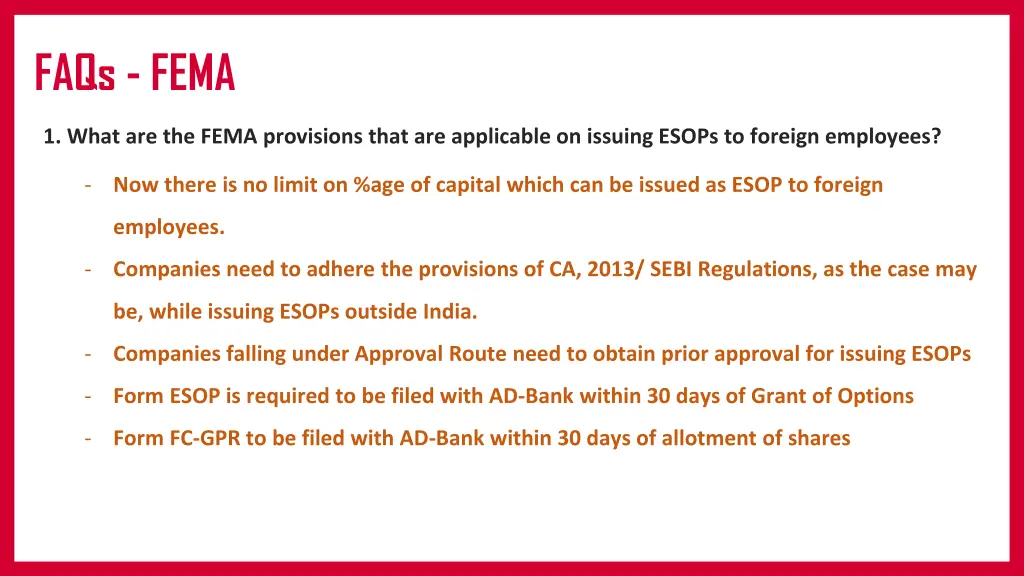 FAQs - FEMA

1. What are the FEMA provisions that are applicable on issuing ESOPs to foreign employees?

- Now there is no limit on %age of capital which can be issued as ESOP to foreign employees.
- Companies need to adhere the provisions of CA, 2013/ SEBI Regulations, as the case may be, while issuing ESOPs outside India.
- Companies falling under Approval Route need to obtain prior approval for issuing ESOPs
- Form ESOP is required to be filed with AD-Bank within 30 days of Grant of Options
- Form FC-GPR to be filed with AD-Bank within 30 days of allotment of shares